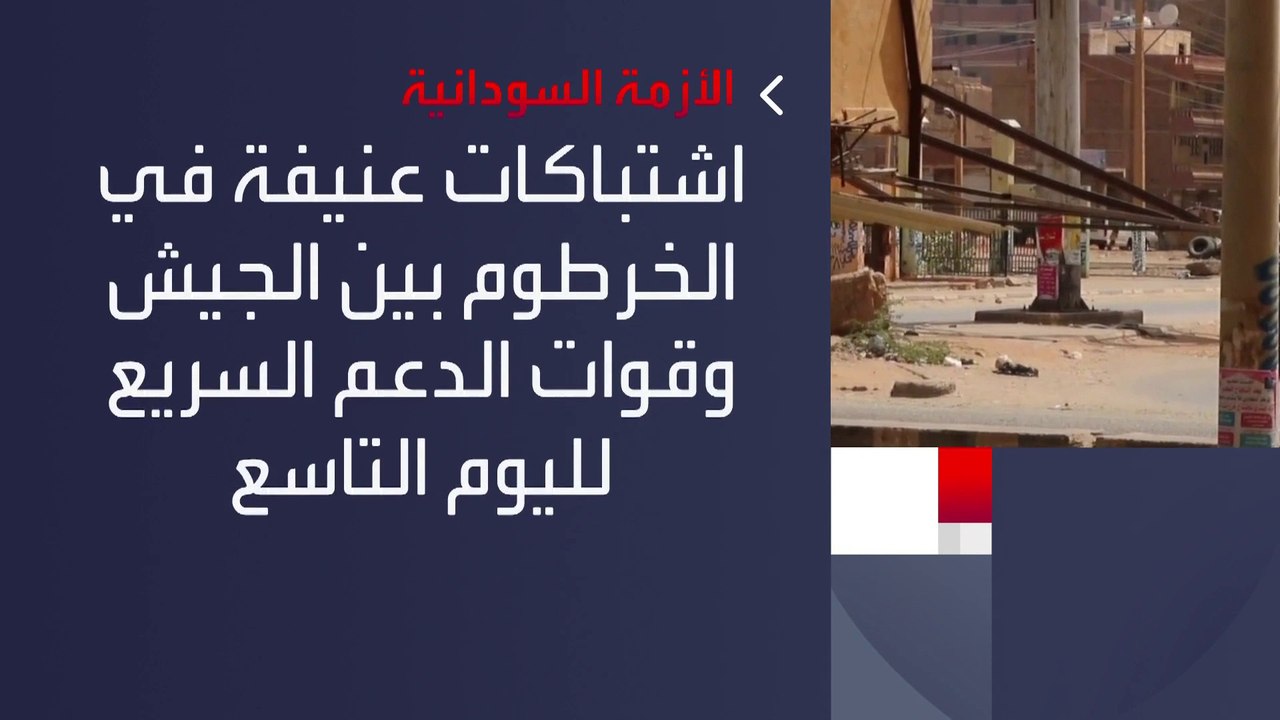 الأزمة السودانية

اشتباكات عنيفة في الخرطوم بين الجيش وقوات الدعم السريع لليوم التاسع